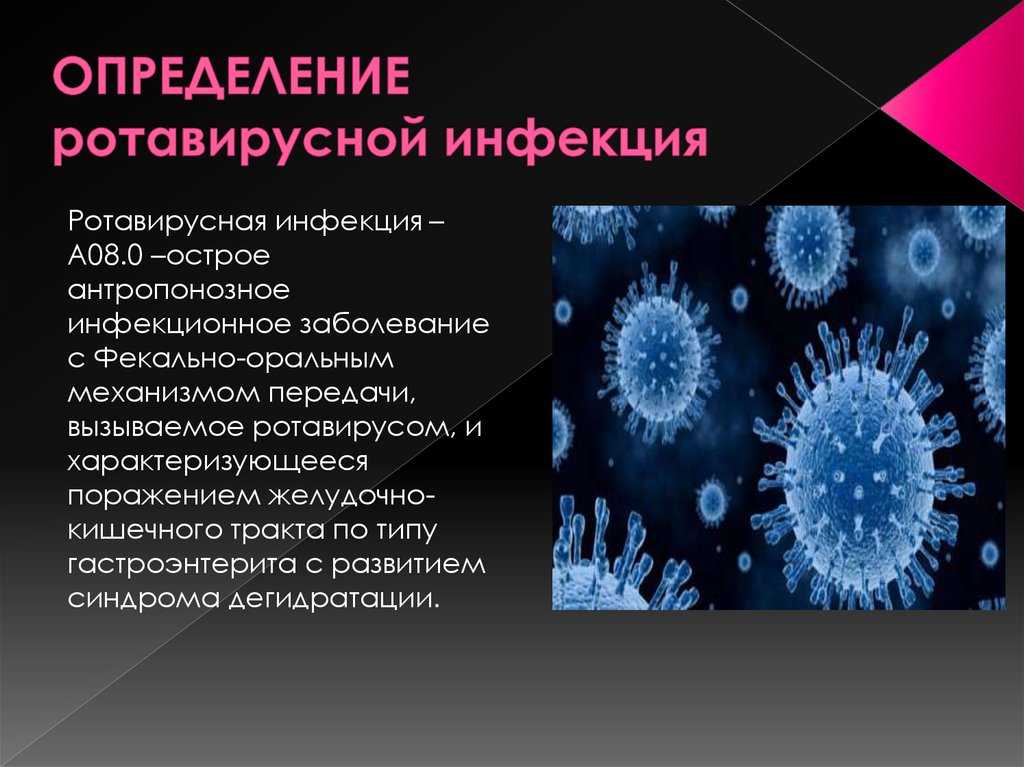 ОПРЕДЕЛЕНИЕ ротавирусной инфекция

Ротавирусная инфекция – А08.0 –острое антропонозное инфекционное заболевание с Фекально-оральным механизмом передачи, вызываемое ротавирусом, и характеризующееся поражением желудочно-кишечного тракта по типу гастроэнтерита с развитием синдрома дегидратации.